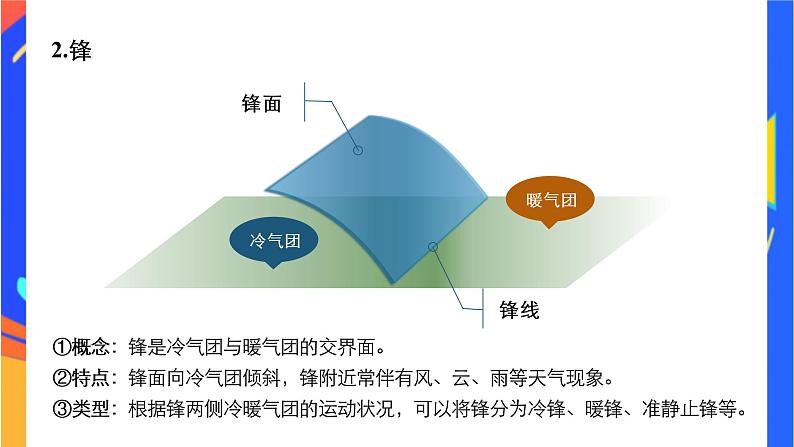 2.锋

锋面

暖气团

冷气团

锋线

①概念：锋是冷气团与暖气团的交界面。

②特点：锋面向冷气团倾斜，锋附近常伴有风、云、雨等天气现象。

③类型：根据锋两侧冷暖气团的运动状况，可以将锋分为冷锋、暖锋、准静止锋等。